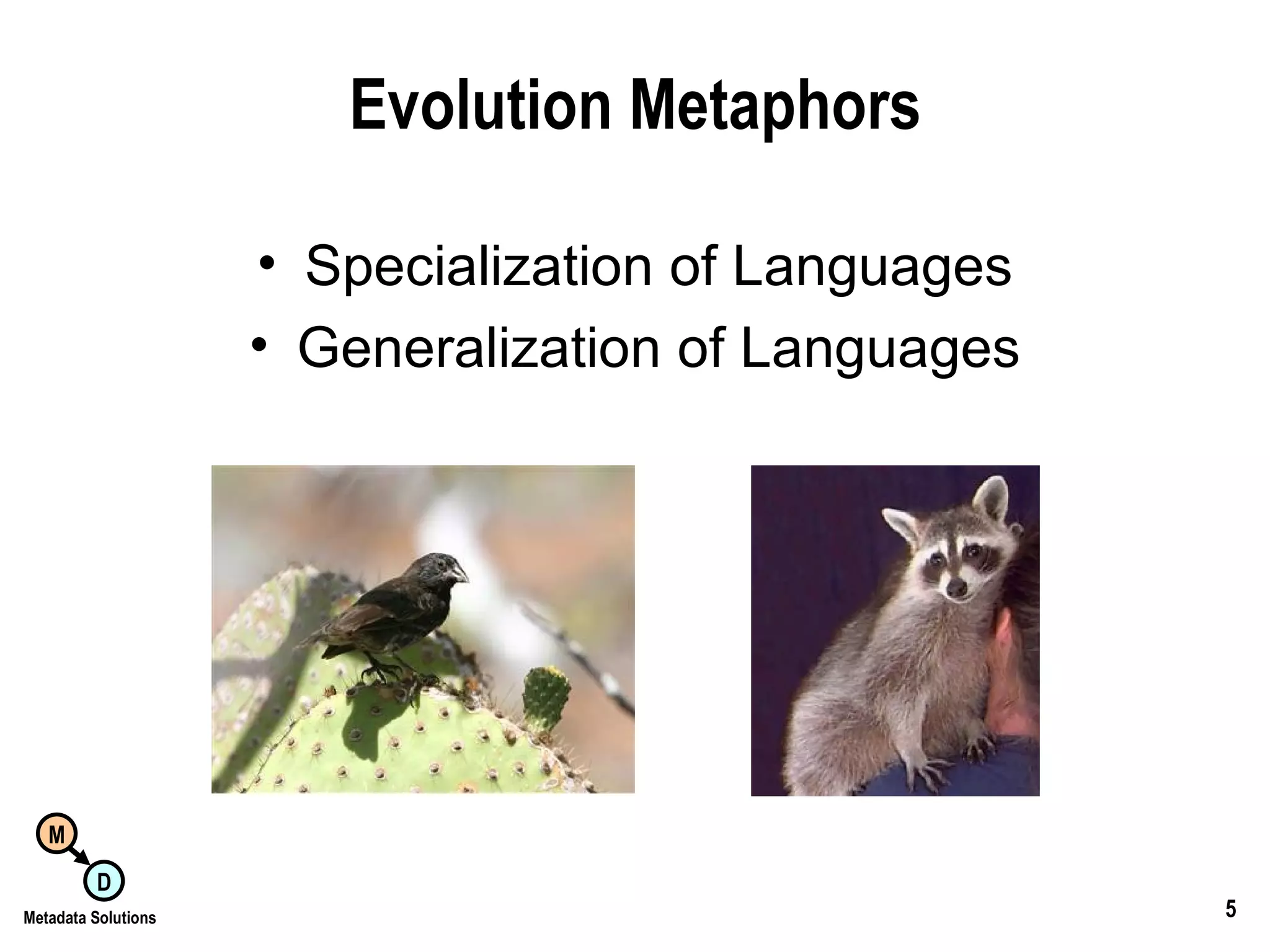 Evolution Metaphors

• Specialization of Languages
• Generalization of Languages

M
D
Metadata Solutions

5